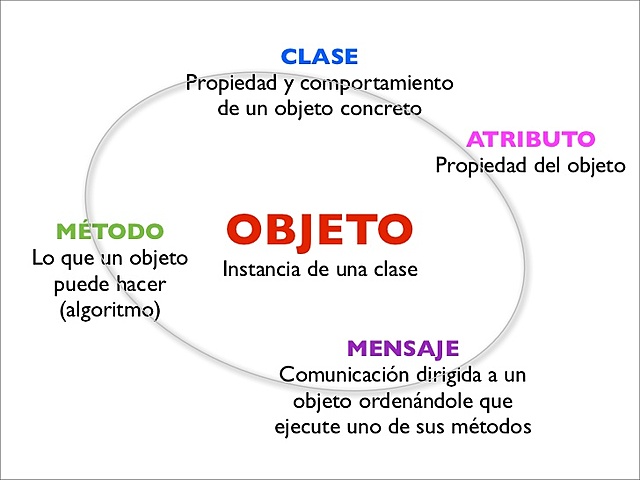 CLASE
Propiedad y comportamiento de un objeto concreto

ATRIBUTO
Propiedad del objeto

MÉTODO
Lo que un objeto puede hacer (algoritmo)

OBJETO
Instancia de una clase

MENSAJE
Comunicación dirigida a un objeto ordenándole que ejecute uno de sus métodos